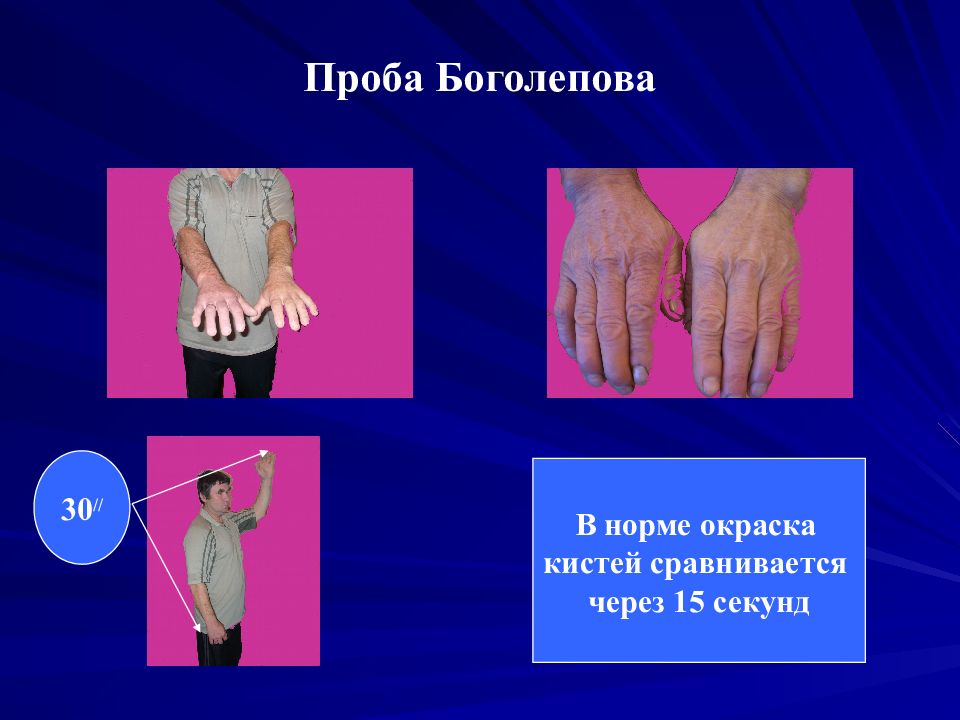 Проба Боголепова

30//

В норме окраска кистей сравнивается через 15 секунд